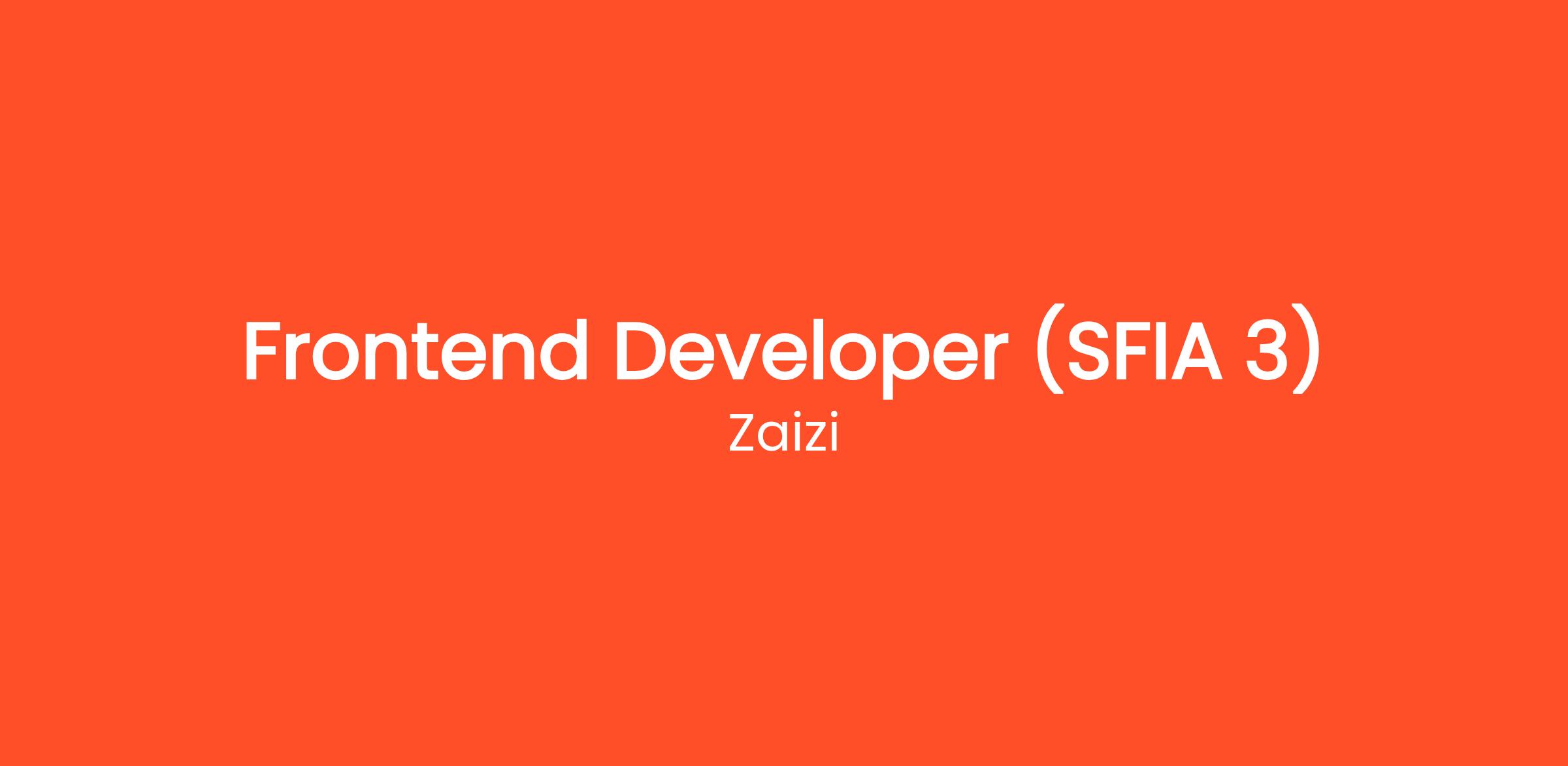 Frontend Developer (SFIA 3)

Zaizi